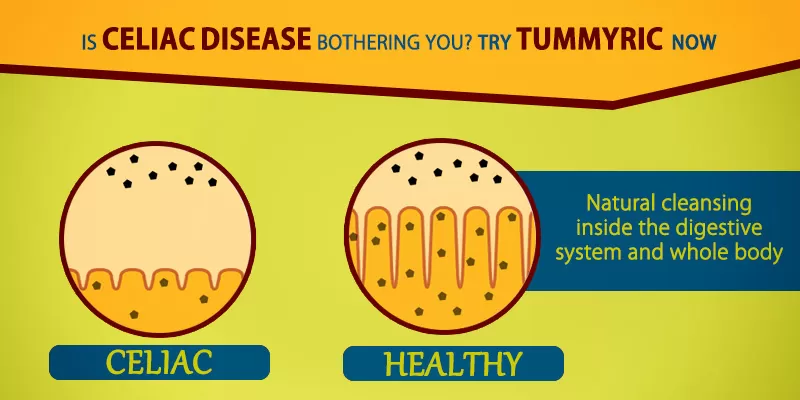 IS CELIAC DISEASE BOTHERING YOU? TRY TUMMYRIC NOW

Natural cleansing inside the digestive system and whole body

CELIAC

HEALTHY